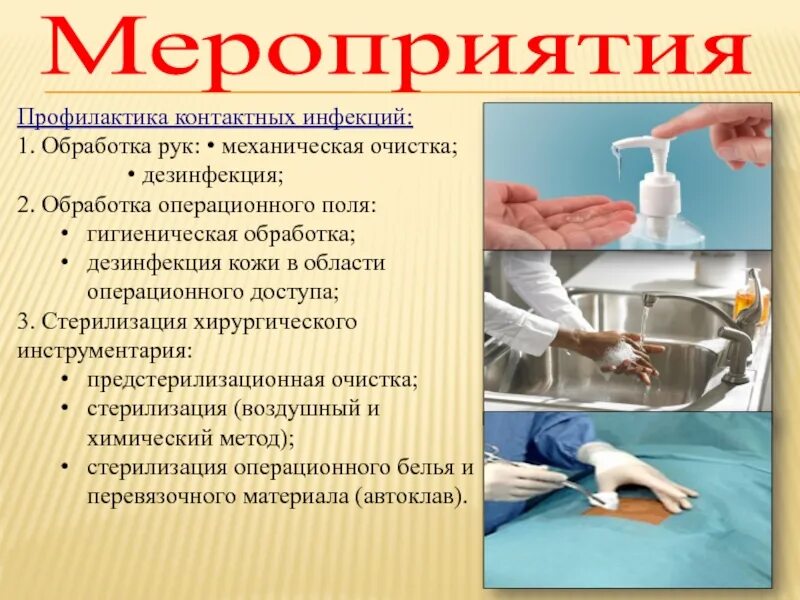 Мероприятия

Профилактика контактных инфекций:
1. Обработка рук: • механическая очистка;
• дезинфекция;
2. Обработка операционного поля:
• гигиеническая обработка;
• дезинфекция кожи в области операционного доступа;
3. Стерилизация хирургического инструментария:
• предстерилизационная очистка;
• стерилизация (воздушный и химический метод);
• стерилизация операционного белья и перевязочного материала (автоклав).